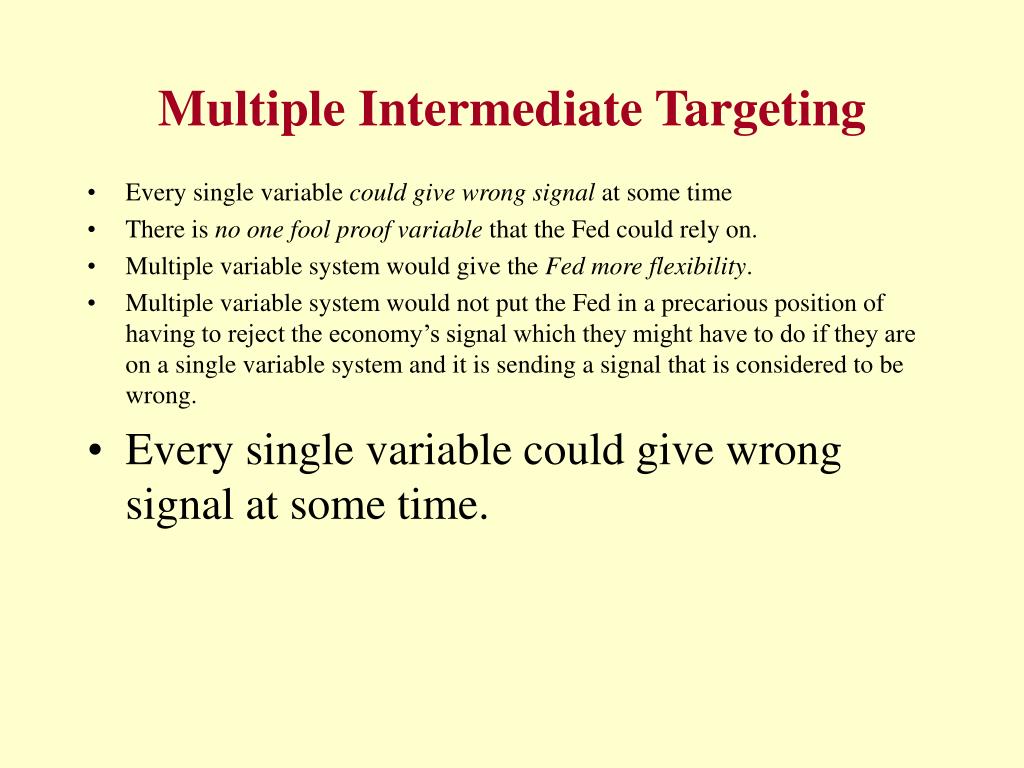 Multiple Intermediate Targeting

• Every single variable could give wrong signal at some time
• There is no one fool proof variable that the Fed could rely on.
• Multiple variable system would give the Fed more flexibility.
• Multiple variable system would not put the Fed in a precarious position of having to reject the economy's signal which they might have to do if they are on a single variable system and it is sending a signal that is considered to be wrong.
• Every single variable could give wrong signal at some time.